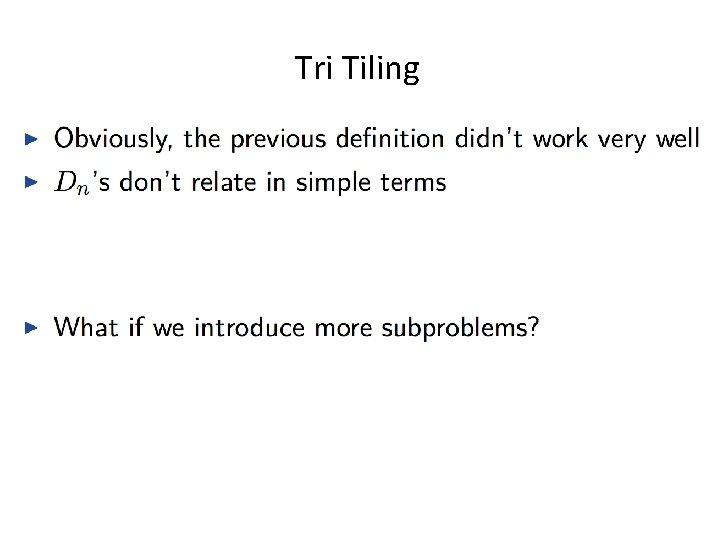 Tri Tiling

▶ Obviously, the previous definition didn't work very well
▶ $D_n$'s don't relate in simple terms

▶ What if we introduce more subproblems?